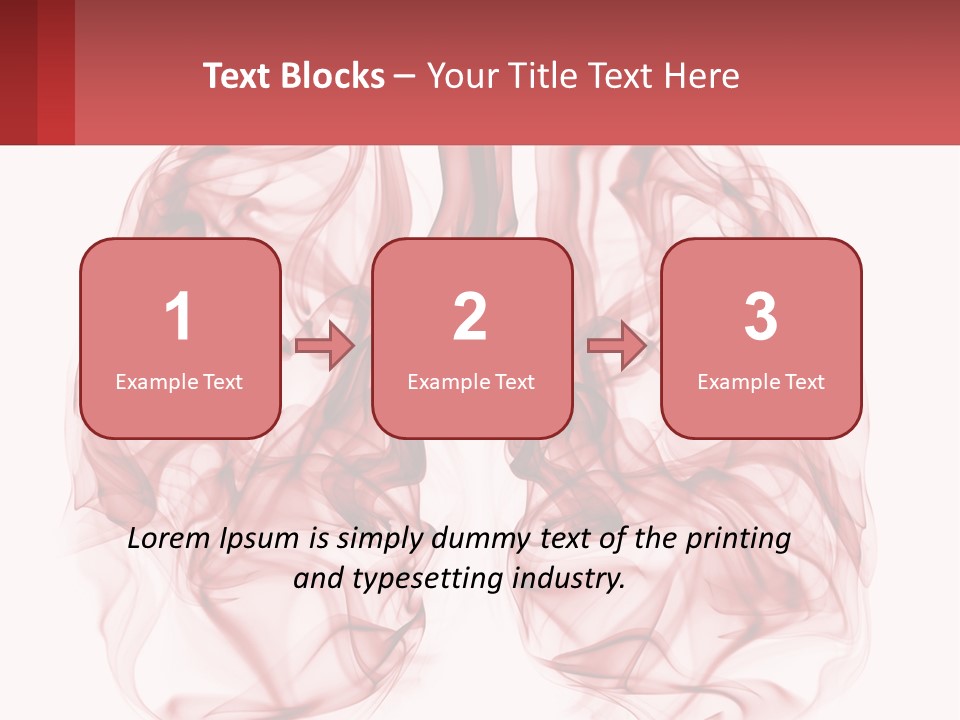 Text Blocks – Your Title Text Here

1
Example Text

2
Example Text

3
Example Text

Lorem Ipsum is simply dummy text of the printing and typesetting industry.